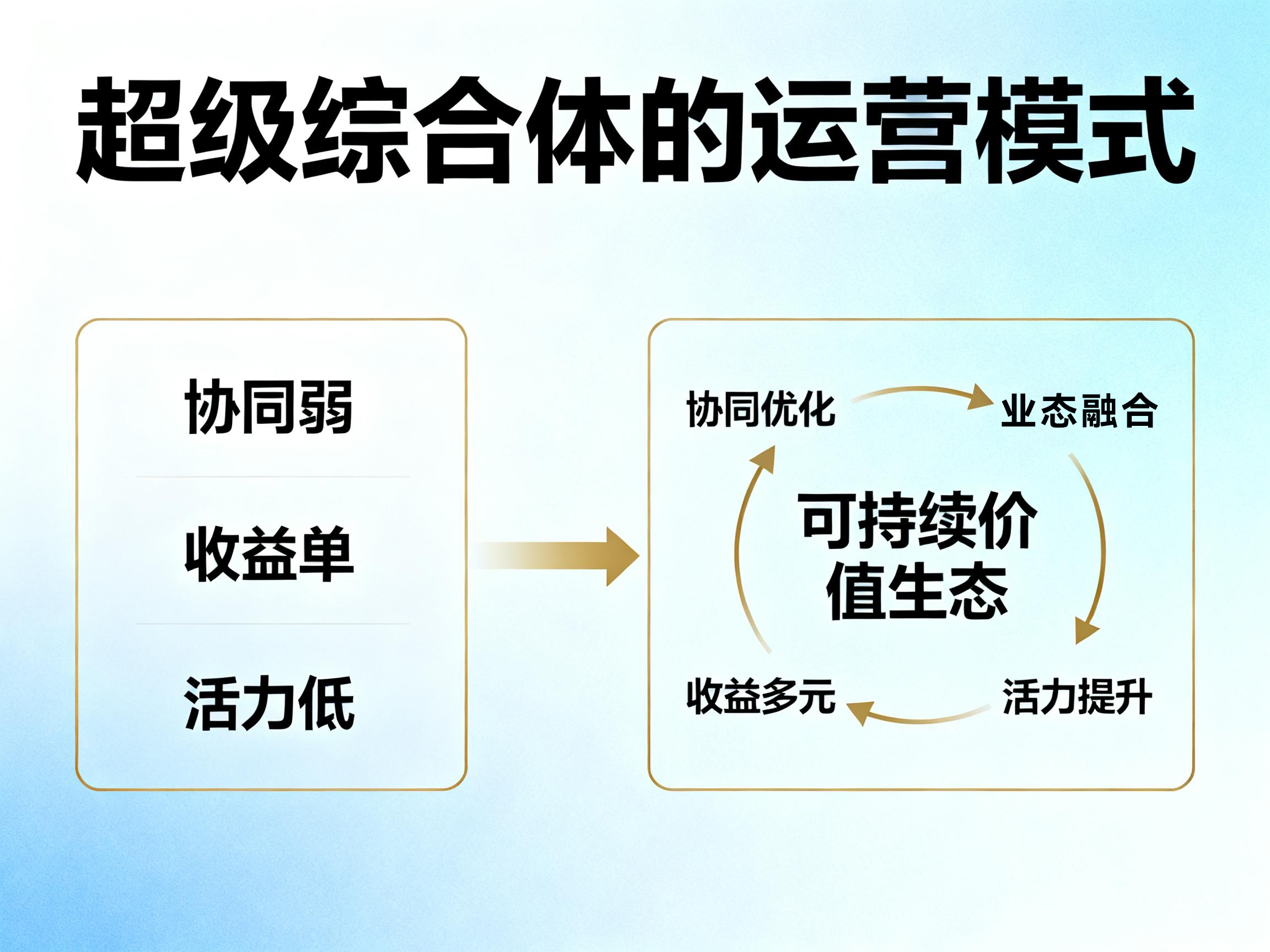 超级综合体的运营模式

协同弱

收益单

活力低

协同优化
业态融合
可持续价值生态
活力提升
收益多元